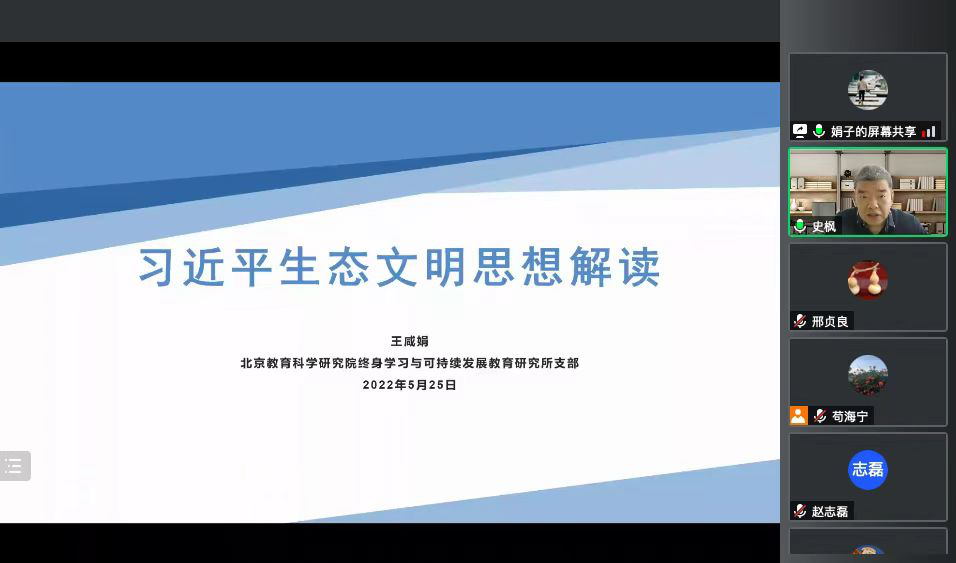 习近平生态文明思想解读

王咸娟
北京教育科学研究院终身学习与可持续发展教育研究所支部
2022年5月25日

娟子的屏幕共享

史枫

邢贞良

苟海宁

志磊
赵志磊